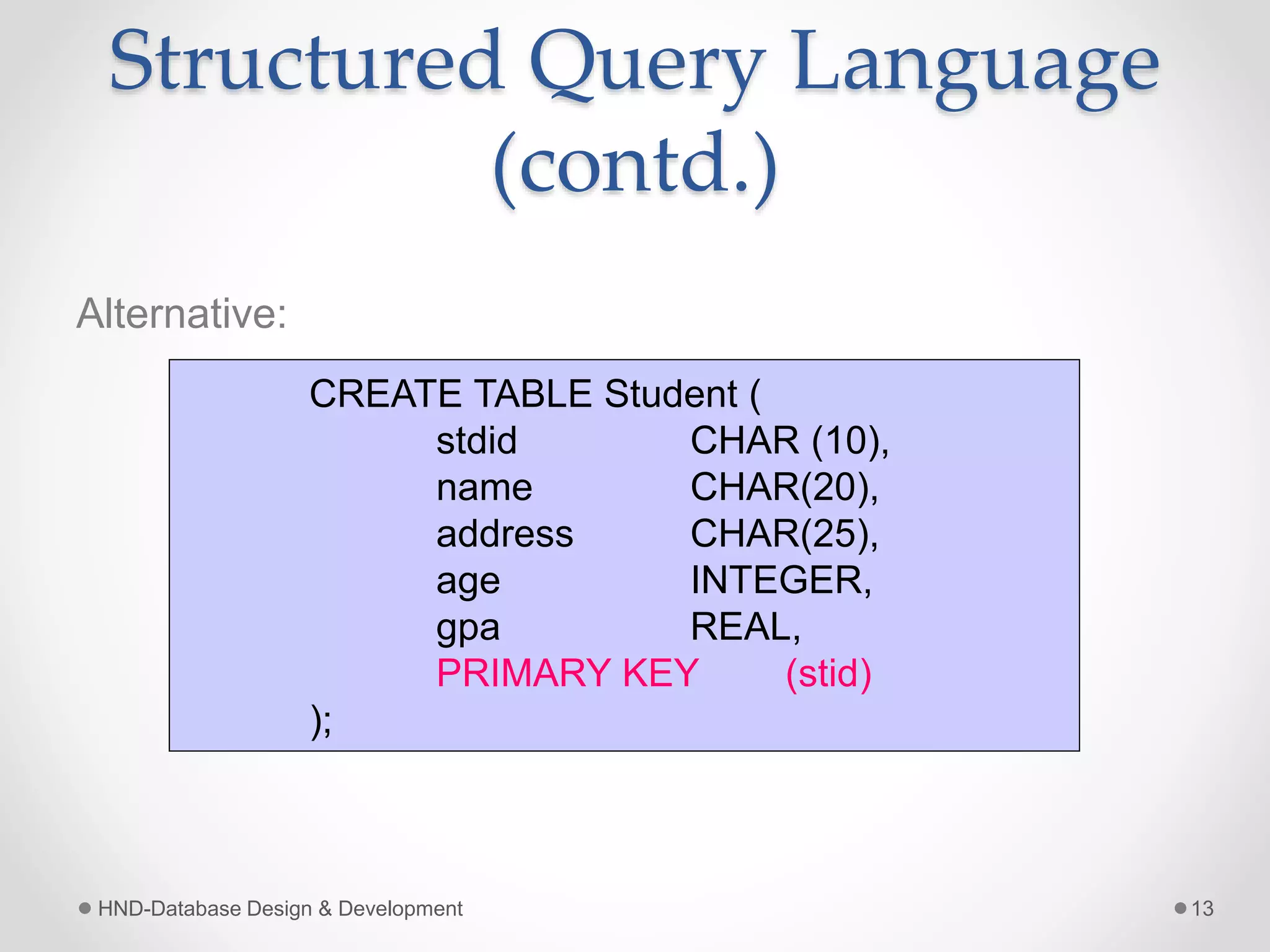 Structured Query Language (contd.)

Alternative:

CREATE TABLE Student (
stdid CHAR (10),
name CHAR(20),
address CHAR(25),
age INTEGER,
gpa REAL,
PRIMARY KEY (stid)
);

HND-Database Design & Development

13